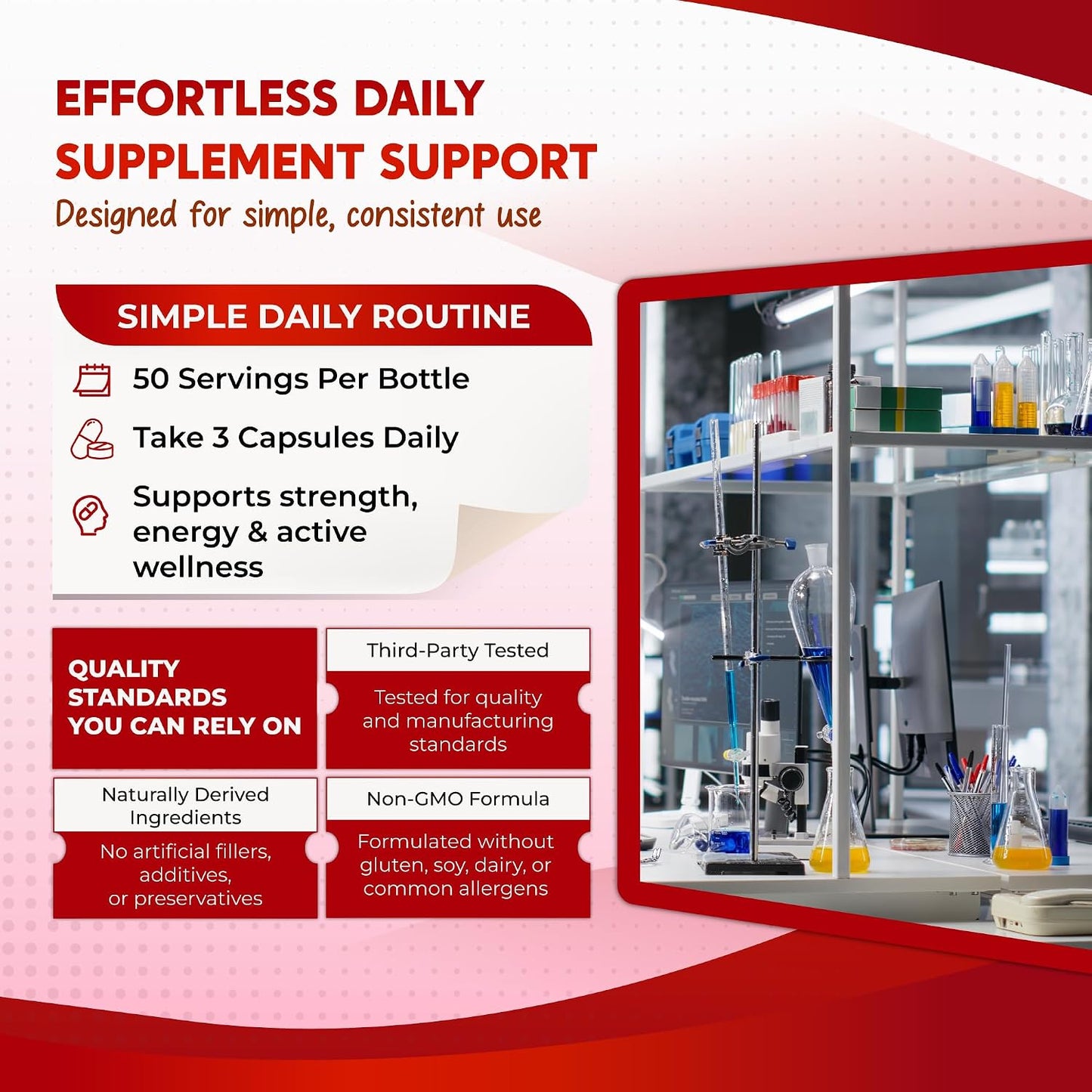 EFFORTLESS DAILY SUPPLEMENT SUPPORT
Designed for simple, consistent use

SIMPLE DAILY ROUTINE

50 Servings Per Bottle

Take 3 Capsules Daily

Supports strength, energy & active wellness

QUALITY STANDARDS YOU CAN RELY ON

Third-Party Tested
Tested for quality and manufacturing standards

Naturally Derived Ingredients
No artificial fillers, additives, or preservatives

Non-GMO Formula
Formulated without gluten, soy, dairy, or common allergens